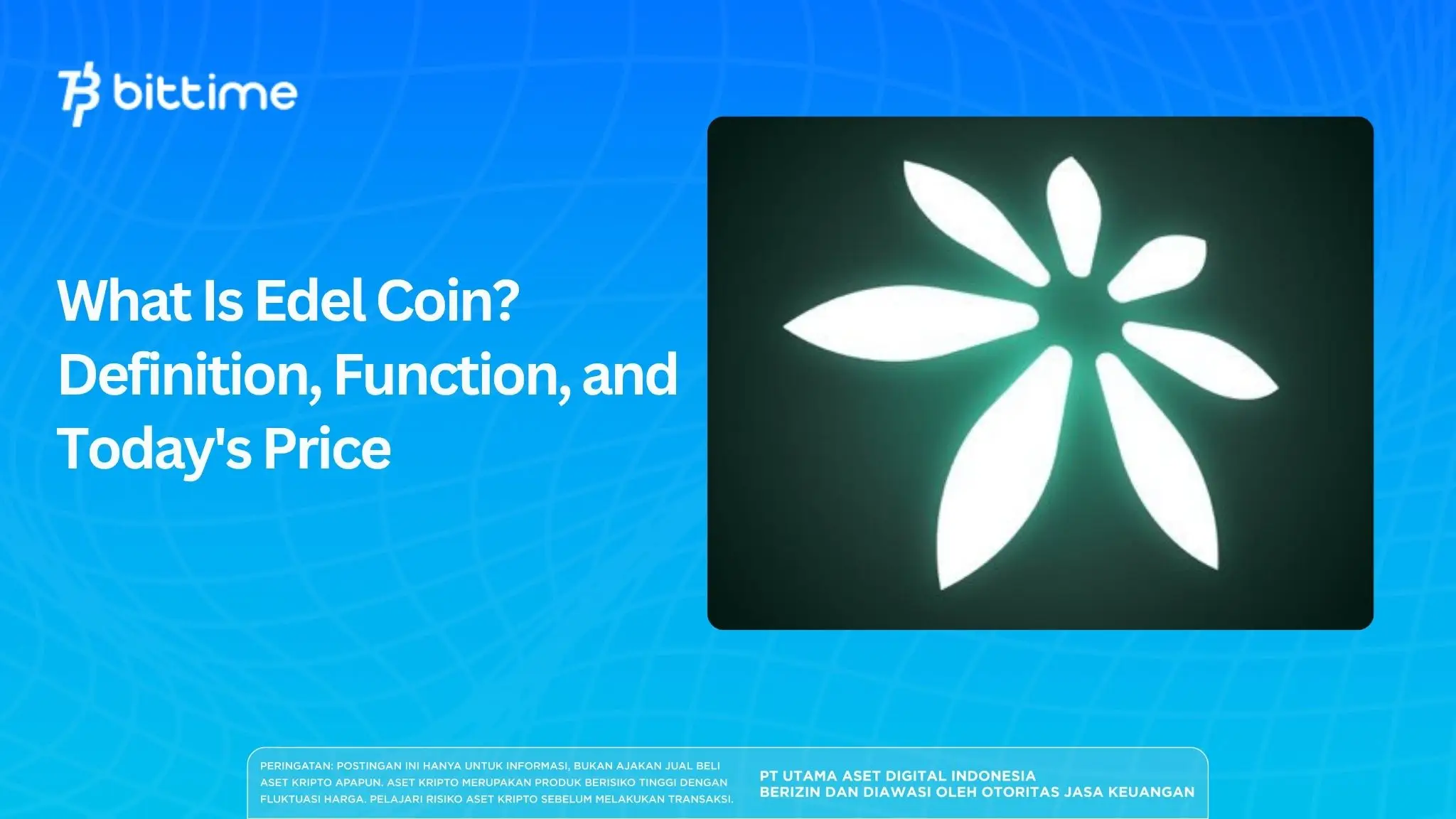 bittime

What Is Edel Coin? Definition, Function, and Today's Price

PERINGATAN: POSTINGAN INI HANYA UNTUK INFORMASI, BUKAN AJAKAN JUAL BELI ASET KRIPTO APAPUN. ASET KRIPTO MERUPAKAN PRODUK BERISIKO TINGGI DENGAN FLUKTUASI HARGA. PELAJARI RISIKO ASET KRIPTO SEBELUM MELAKUKAN TRANSAKSI.

PT UTAMA ASET DIGITAL INDONESIA
BERIZIN DAN DIAWASI OLEH OTORITAS JASA KEUANGAN